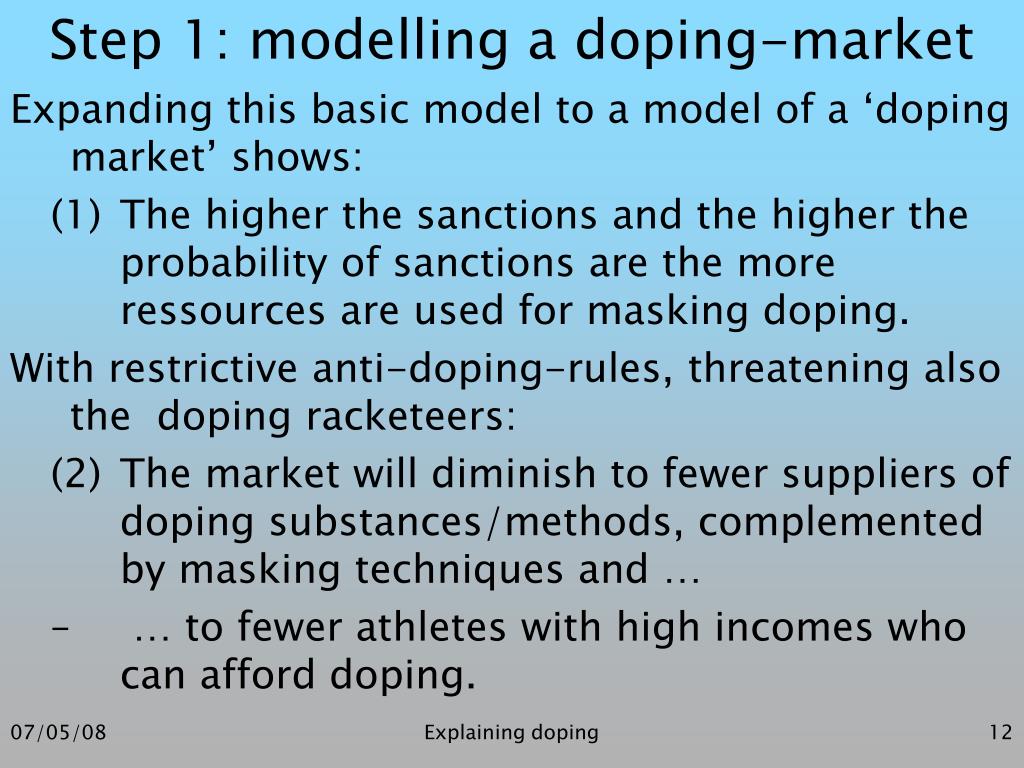 Step 1: modelling a doping-market

Expanding this basic model to a model of a ‘doping market’ shows:

(1) The higher the sanctions and the higher the probability of sanctions are the more ressources are used for masking doping.

With restrictive anti-doping-rules, threatening also the doping racketeers:

(2) The market will diminish to fewer suppliers of doping substances/methods, complemented by masking techniques and …

– … to fewer athletes with high incomes who can afford doping.

07/05/08

Explaining doping

12